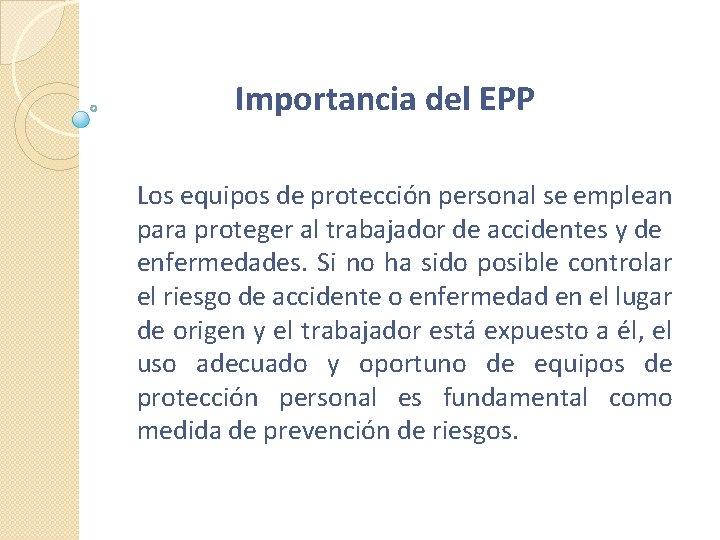 Importancia del EPP

Los equipos de protección personal se emplean para proteger al trabajador de accidentes y de enfermedades. Si no ha sido posible controlar el riesgo de accidente o enfermedad en el lugar de origen y el trabajador está expuesto a él, el uso adecuado y oportuno de equipos de protección personal es fundamental como medida de prevención de riesgos.